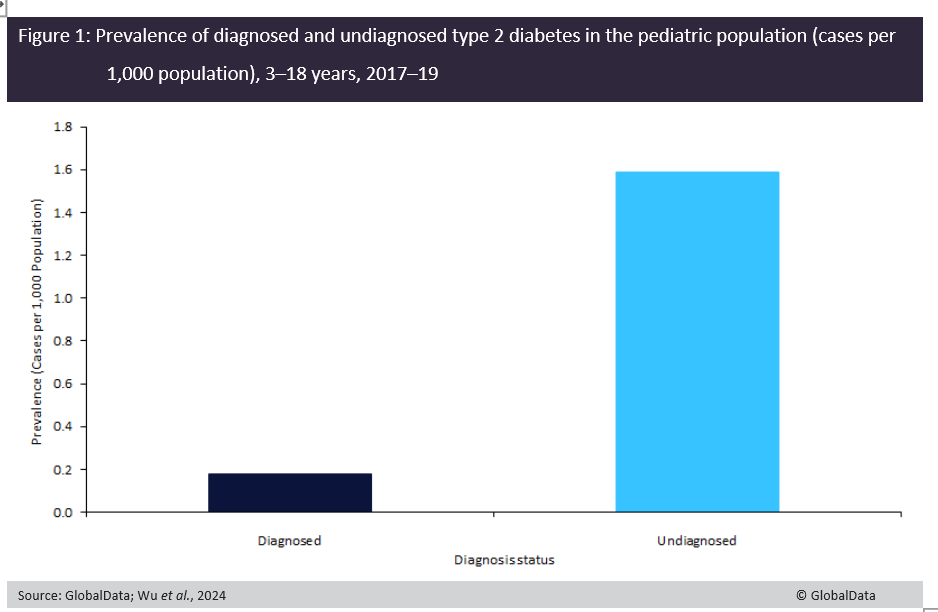 Figure 1: Prevalence of diagnosed and undiagnosed type 2 diabetes in the pediatric population (cases per 1,000 population), 3–18 years, 2017–19

Prevalence (Cases per 1,000 Population)

1.8
1.6
1.4
1.2
1.0
0.8
0.6
0.4
0.2
0.0

Diagnosed
Undiagnosed

Diagnosis status

Source: GlobalData; Wu et al., 2024
© GlobalData